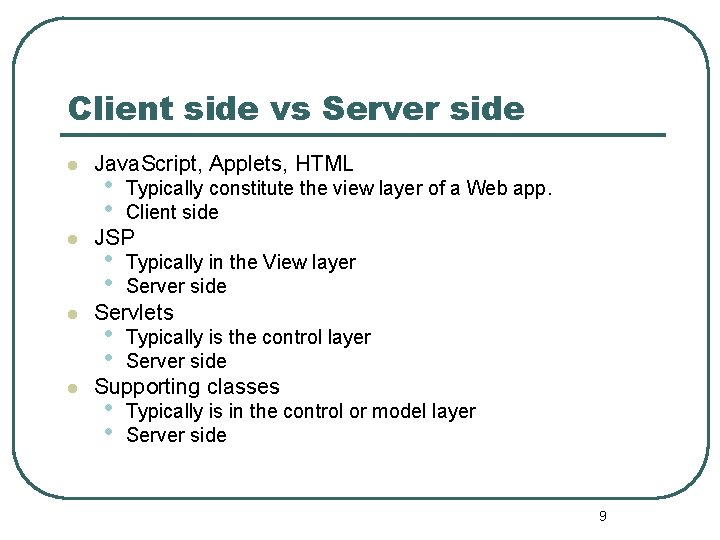 Client side vs Server side

- JavaScript, Applets, HTML
  - Typically constitute the view layer of a Web app.
  - Client side
- JSP
  - Typically in the View layer
  - Server side
- Servlets
  - Typically is the control layer
  - Server side
- Supporting classes
  - Typically is in the control or model layer
  - Server side

9